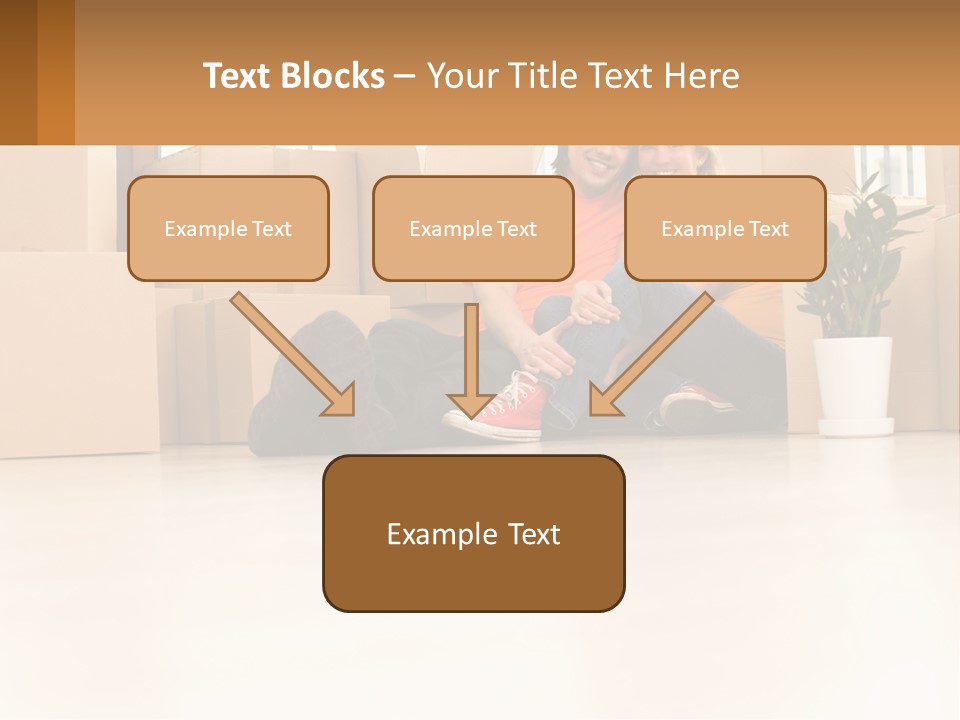 Text Blocks – Your Title Text Here

Example Text

Example Text

Example Text

Example Text